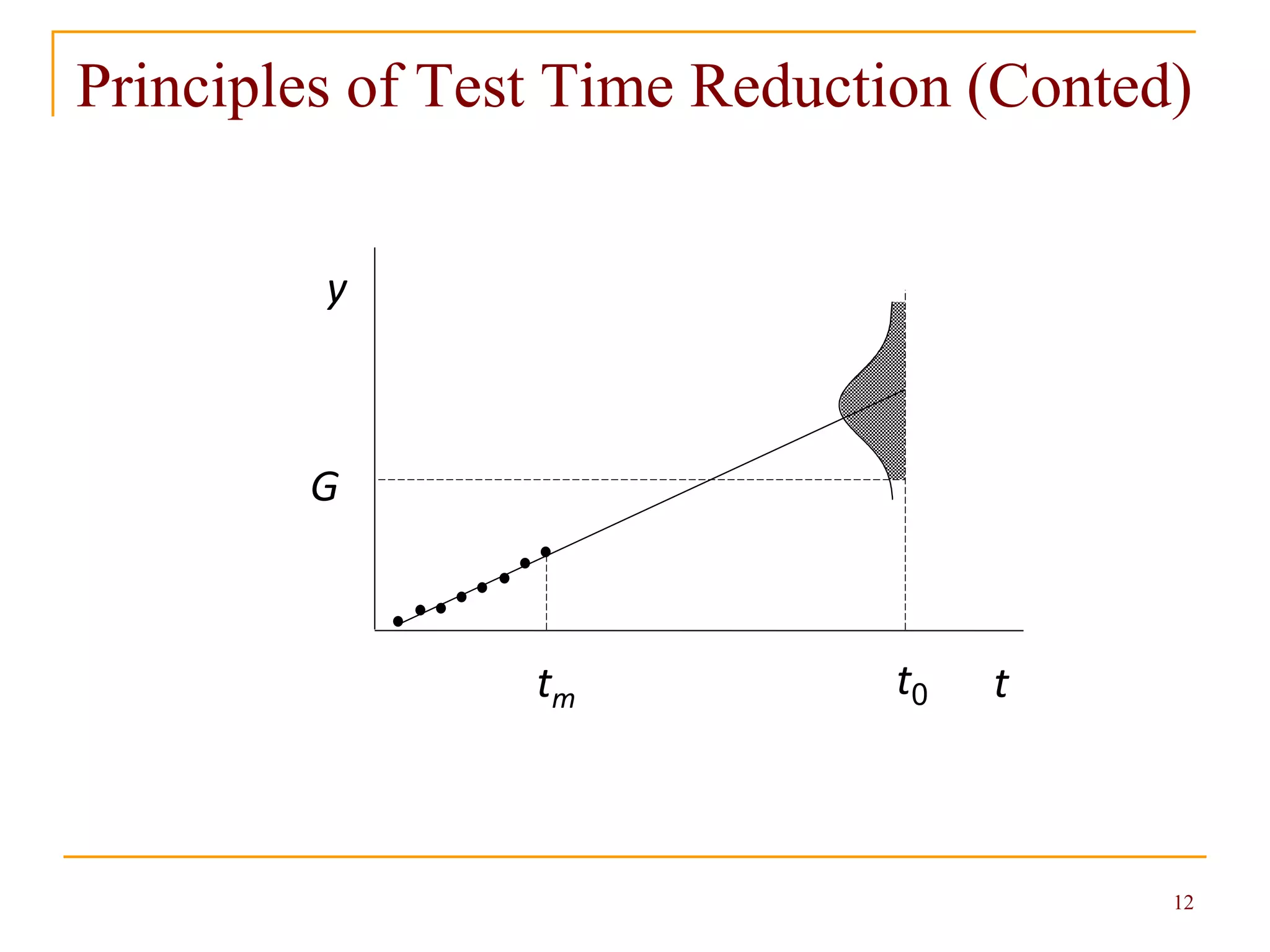 Principles of Test Time Reduction (Conted)

$y$

$G$

$t_m$

$t_0$

$t$

12